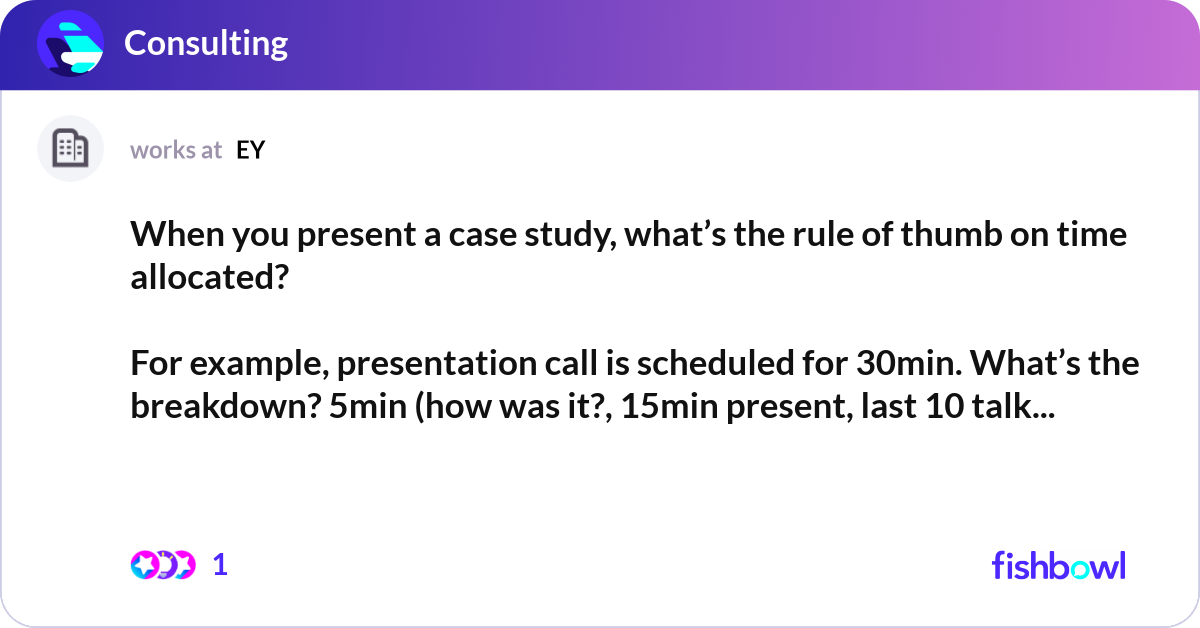 Consulting

works at EY

When you present a case study, what's the rule of thumb on time allocated?

For example, presentation call is scheduled for 30min. What's the breakdown? 5min (how was it?, 15min present, last 10 talk...

1

fishbowl